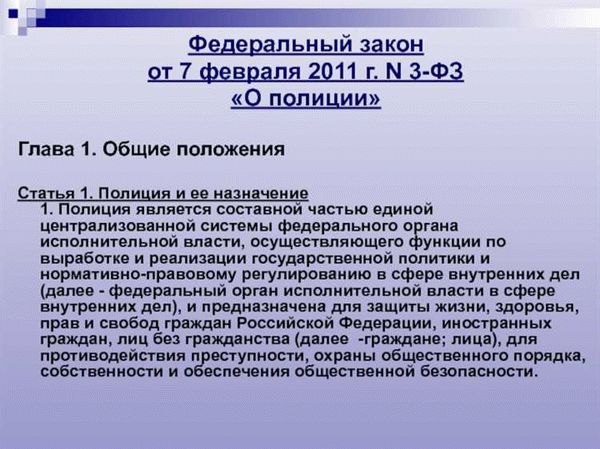 Федеральный закон
от 7 февраля 2011 г. N 3-ФЗ
«О полиции»

Глава 1. Общие положения

Статья 1. Полиция и ее назначение

1. Полиция является составной частью единой централизованной системы федерального органа исполнительной власти, осуществляющего функции по выработке и реализации государственной политики и нормативно-правовому регулированию в сфере внутренних дел (далее - федеральный орган исполнительной власти в сфере внутренних дел), и предназначена для защиты жизни, здоровья, прав и свобод граждан Российской Федерации, иностранных граждан, лиц без гражданства (далее -граждане; лица), для противодействия преступности, охраны общественного порядка, собственности и обеспечения общественной безопасности.